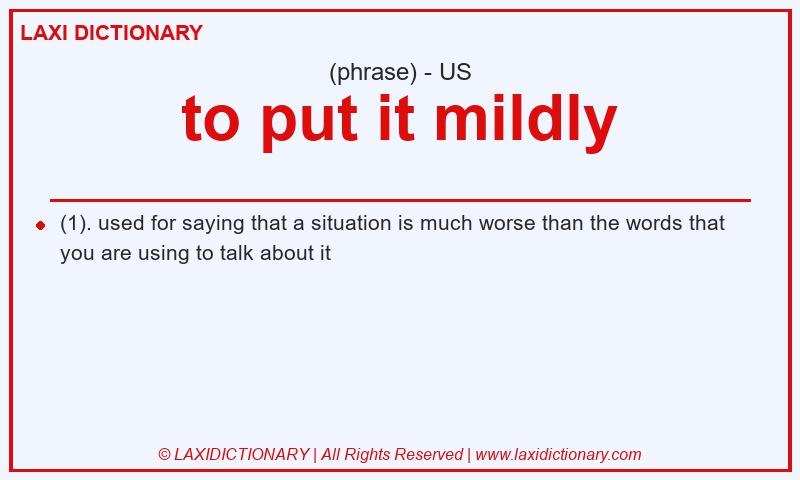 LAXI DICTIONARY

(phrase) - US

to put it mildly

(1). used for saying that a situation is much worse than the words that you are using to talk about it

© LAXIDICTIONARY | All Rights Reserved | www.laxidictionary.com